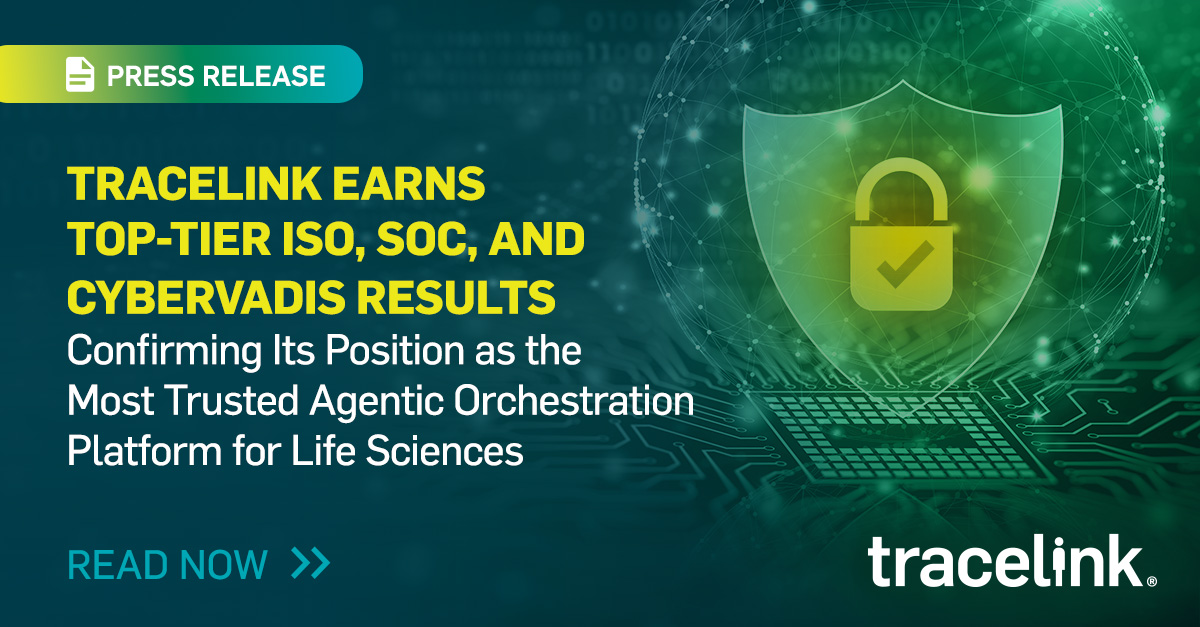 PRESS RELEASE

TRACELINK EARNS TOP-TIER ISO, SOC, AND CYBERVADIS RESULTS

Confirming Its Position as the Most Trusted Agentic Orchestration Platform for Life Sciences

READ NOW >>

tracelink®